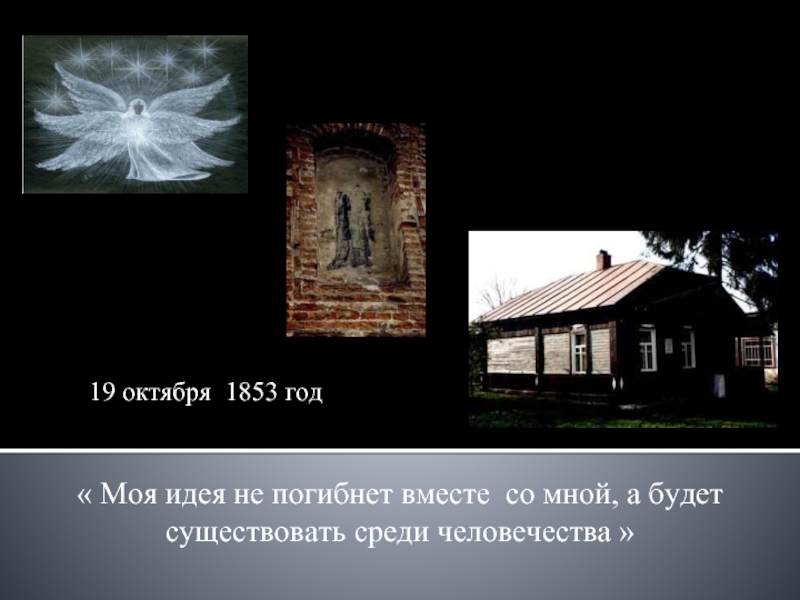 19 октября 1853 год

« Моя идея не погибнет вместе со мной, а будет существовать среди человечества »